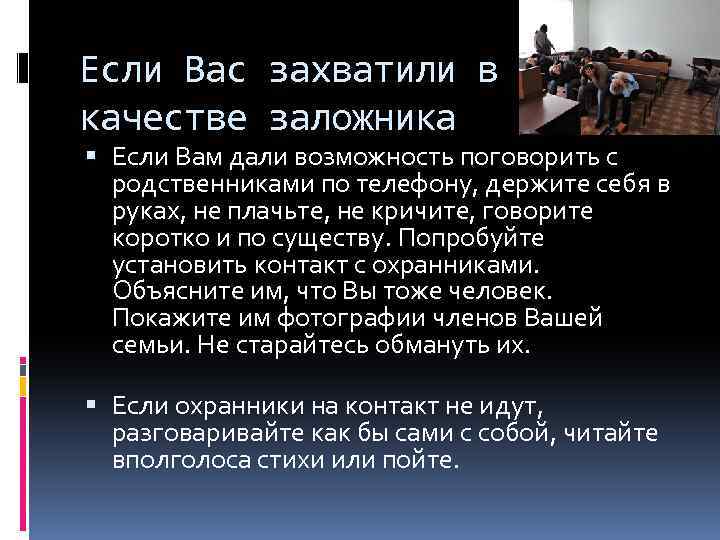 Если Вас захватили в качестве заложника

▪ Если Вам дали возможность поговорить с родственниками по телефону, держите себя в руках, не плачьте, не кричите, говорите коротко и по существу. Попробуйте установить контакт с охранниками. Объясните им, что Вы тоже человек. Покажите им фотографии членов Вашей семьи. Не старайтесь обмануть их.

▪ Если охранники на контакт не идут, разговаривайте как бы сами с собой, читайте вполголоса стихи или пойте.